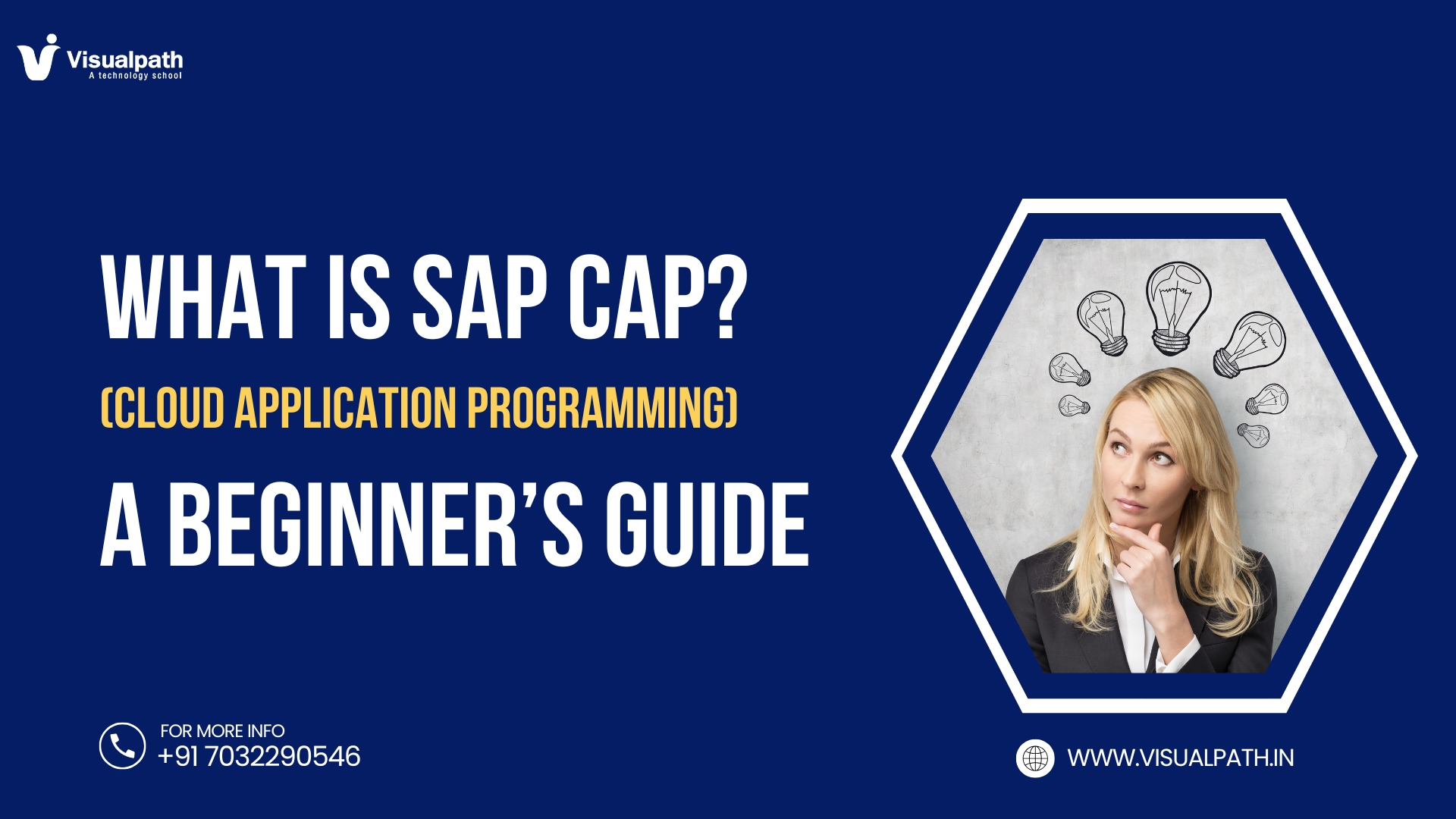 Visualpath
A technology school

WHAT IS SAP CAP?
(CLOUD APPLICATION PROGRAMMING)
A BEGINNER'S GUIDE

FOR MORE INFO
+91 7032290546

WWW.VISUALPATH.IN